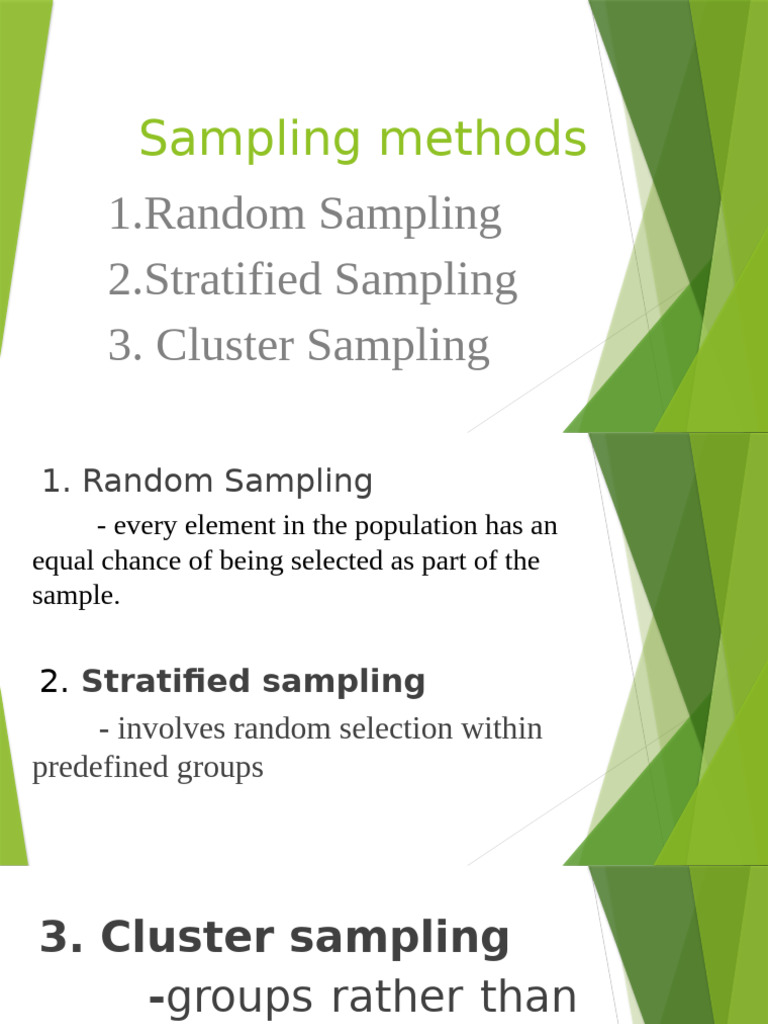 Sampling methods

1.Random Sampling
2.Stratified Sampling
3. Cluster Sampling

1. Random Sampling

- every element in the population has an equal chance of being selected as part of the sample.

2. Stratified sampling

- involves random selection within predefined groups

3. Cluster sampling

-groups rather than